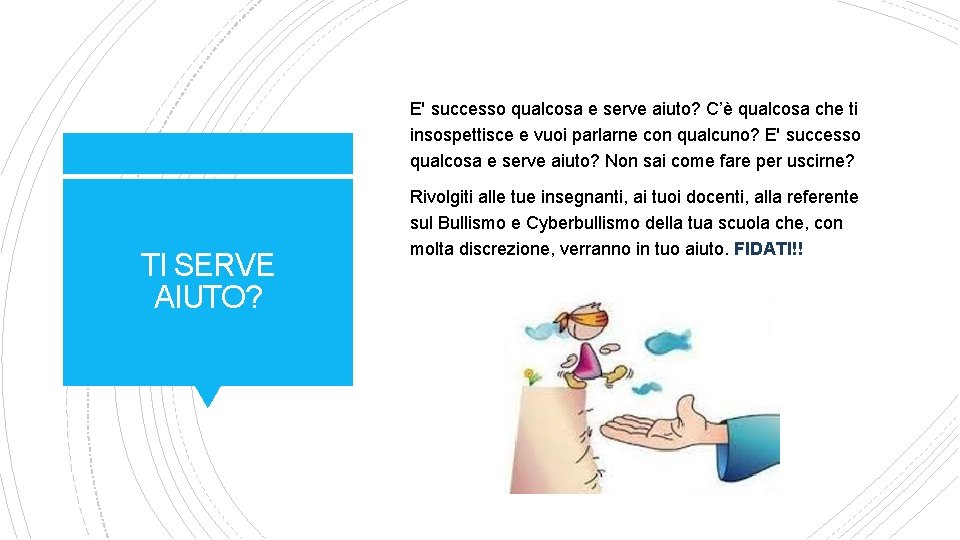 TI SERVE AIUTO?

E' successo qualcosa e serve aiuto? C'è qualcosa che ti insospettisce e vuoi parlarne con qualcuno? E' successo qualcosa e serve aiuto? Non sai come fare per uscirne?

Rivolgiti alle tue insegnanti, ai tuoi docenti, alla referente sul Bullismo e Cyberbullismo della tua scuola che, con molta discrezione, verranno in tuo aiuto. FIDATI!!